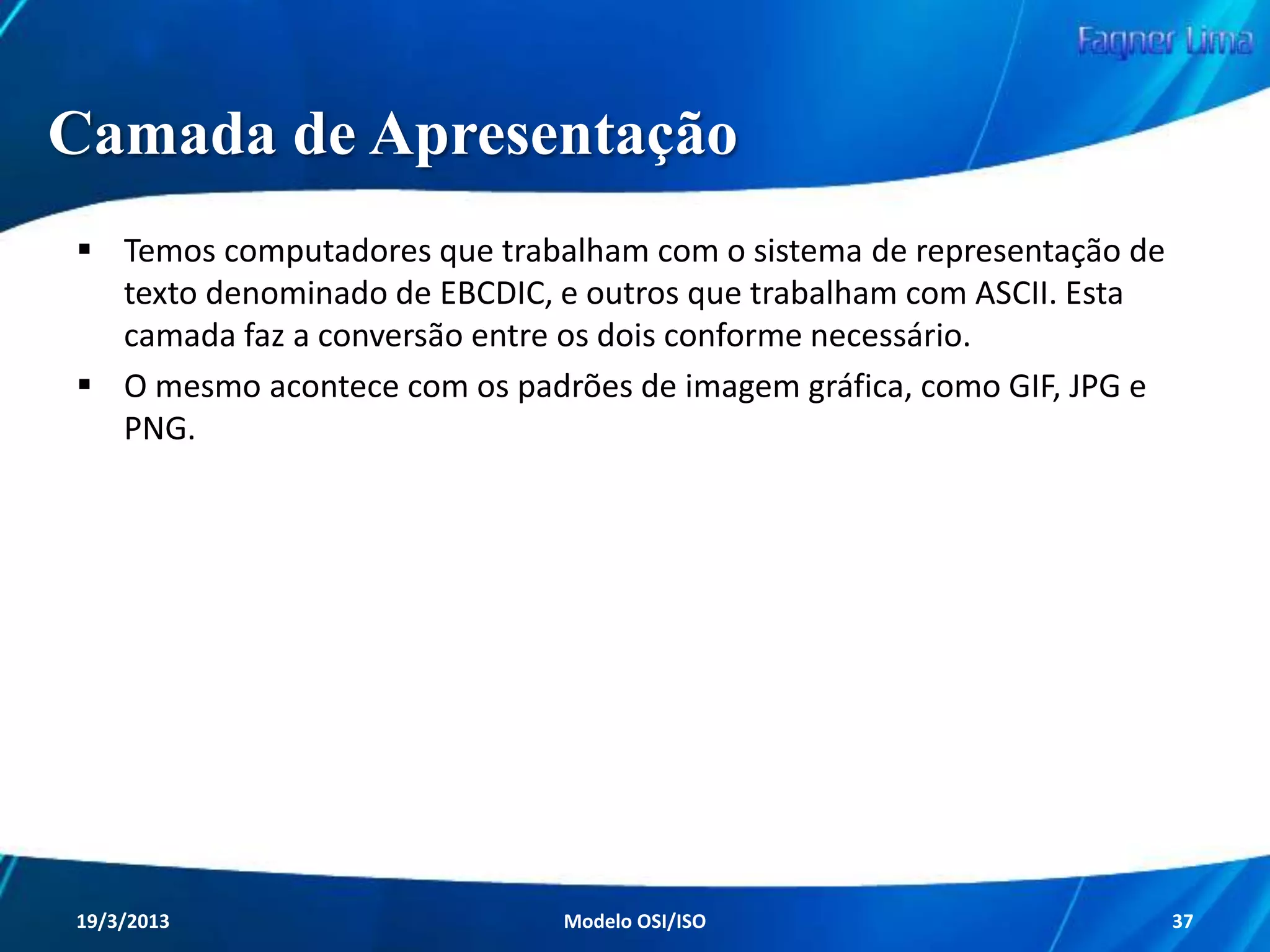 Fagner Lima

Camada de Apresentação

▪ Temos computadores que trabalham com o sistema de representação de texto denominado de EBCDIC, e outros que trabalham com ASCII. Esta camada faz a conversão entre os dois conforme necessário.

▪ O mesmo acontece com os padrões de imagem gráfica, como GIF, JPG e PNG.

19/3/2013 Modelo OSI/ISO 37